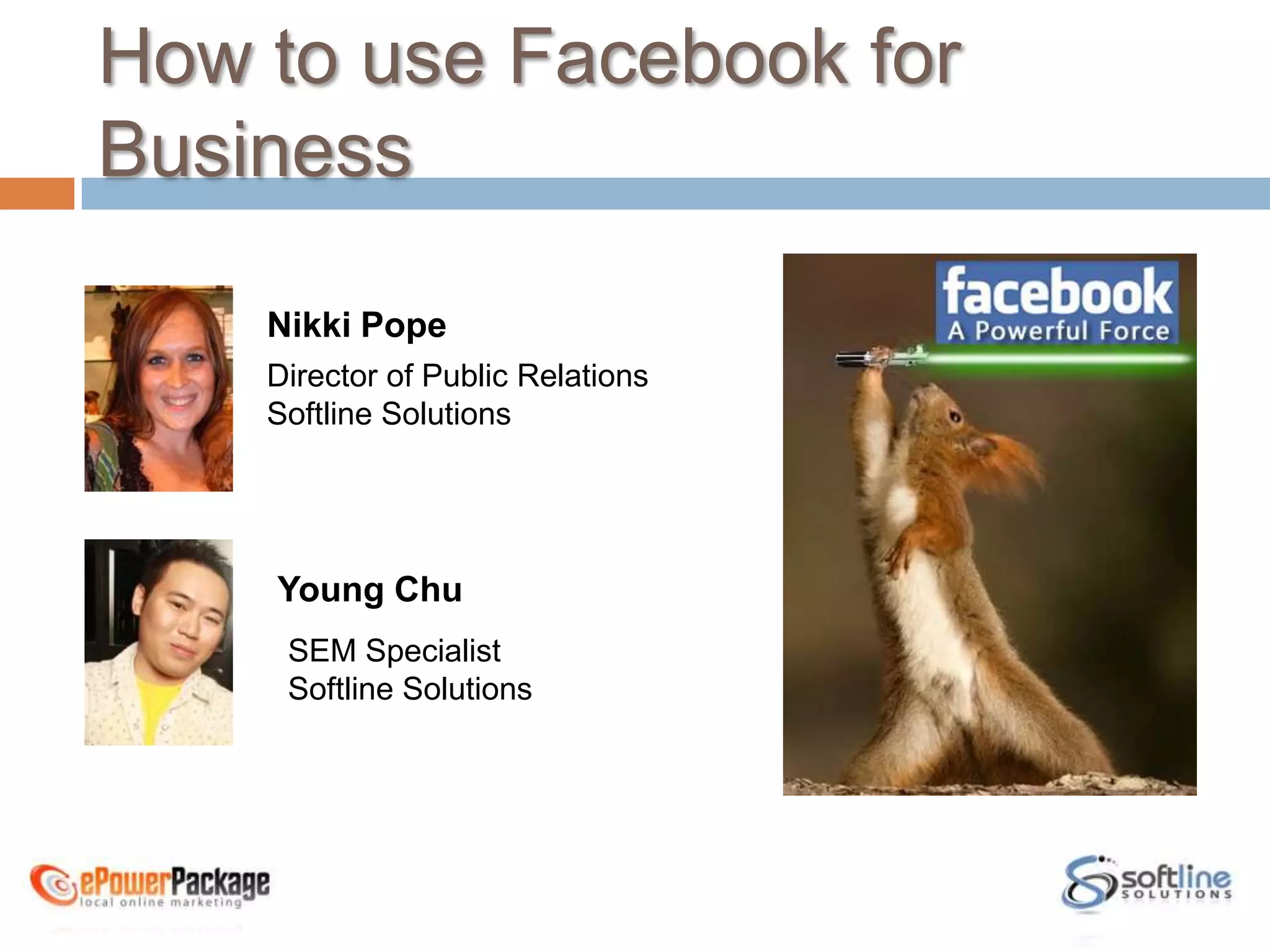 How to use Facebook for Business

Nikki Pope

Director of Public Relations
Softline Solutions

Young Chu

SEM Specialist
Softline Solutions

facebook
A Powerful Force

ePowerPackage
local online marketing

softline
SOLUTIONS